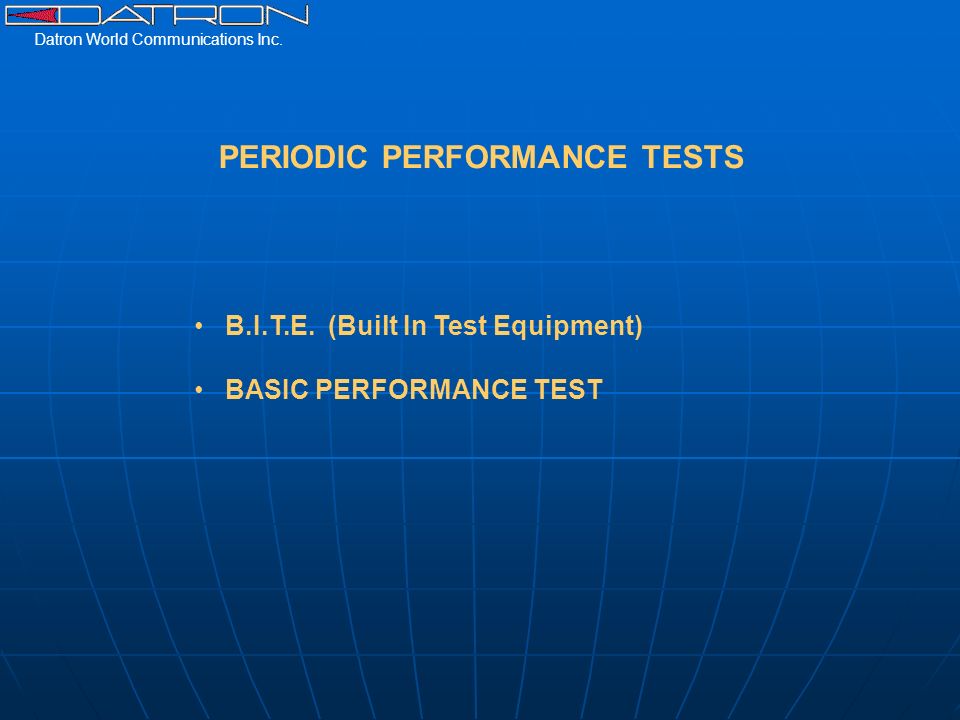 DATRON
Datron World Communications Inc.

PERIODIC PERFORMANCE TESTS

• B.I.T.E. (Built In Test Equipment)

• BASIC PERFORMANCE TEST